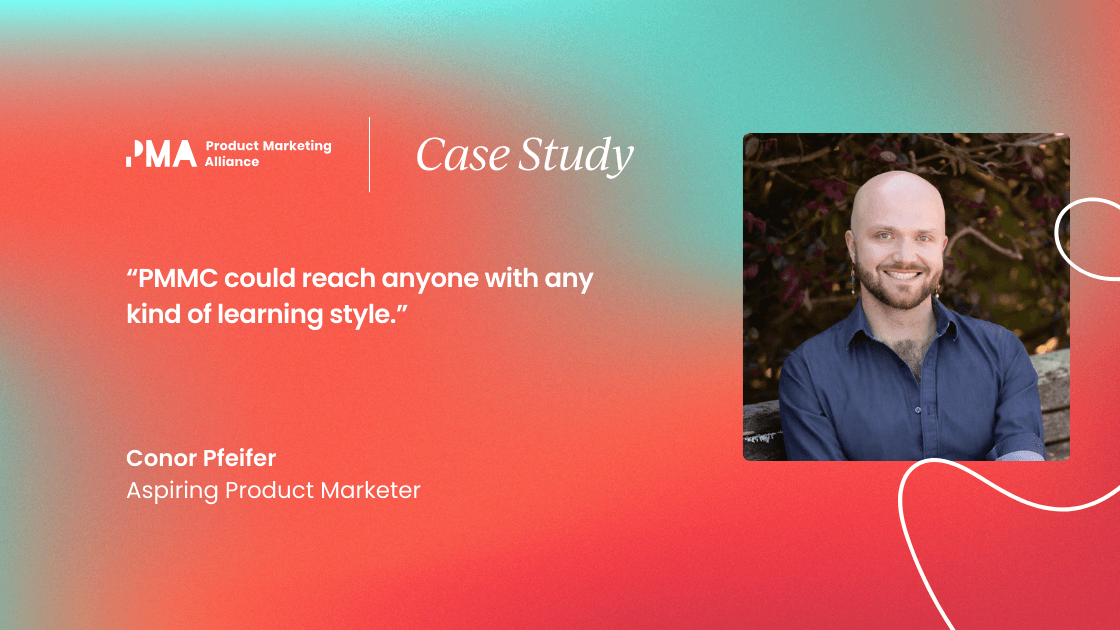 PMA Product Marketing Alliance

Case Study

“PMMC could reach anyone with any kind of learning style.”

Conor Pfeifer
Aspiring Product Marketer